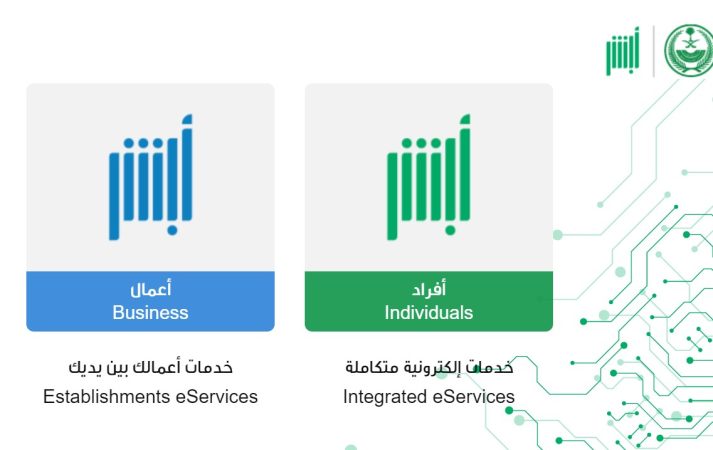 أبشر

أبشر

أفراد
Individuals

خدمات إلكترونية متكاملة
Integrated eServices

أبشر

أعمال
Business

خدمات أعمالك بين يديك
Establishments eServices